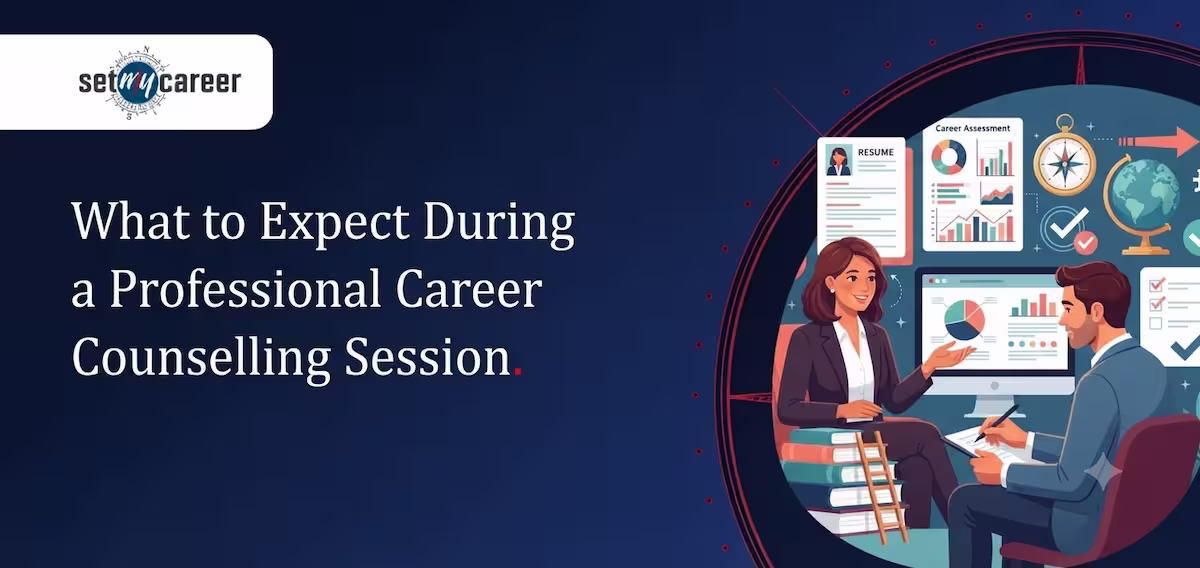 setmycareer

What to Expect During a Professional Career Counselling Session.

RESUME

Career Assessment